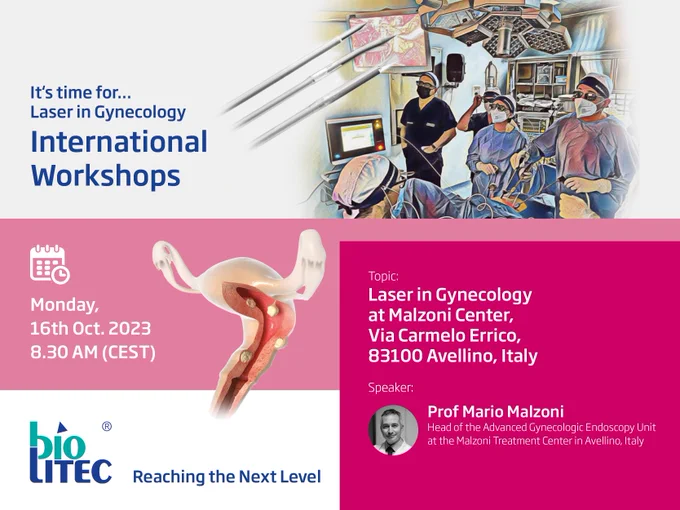 It's time for...
Laser in Gynecology
International Workshops

Monday,
16th Oct. 2023
8.30 AM (CEST)

Topic:
Laser in Gynecology at Malzoni Center, Via Carmelo Errico, 83100 Avellino, Italy

Speaker:
Prof Mario Malzoni
Head of the Advanced Gynecologic Endoscopy Unit at the Malzoni Treatment Center in Avellino, Italy

bio LITEC ®
Reaching the Next Level